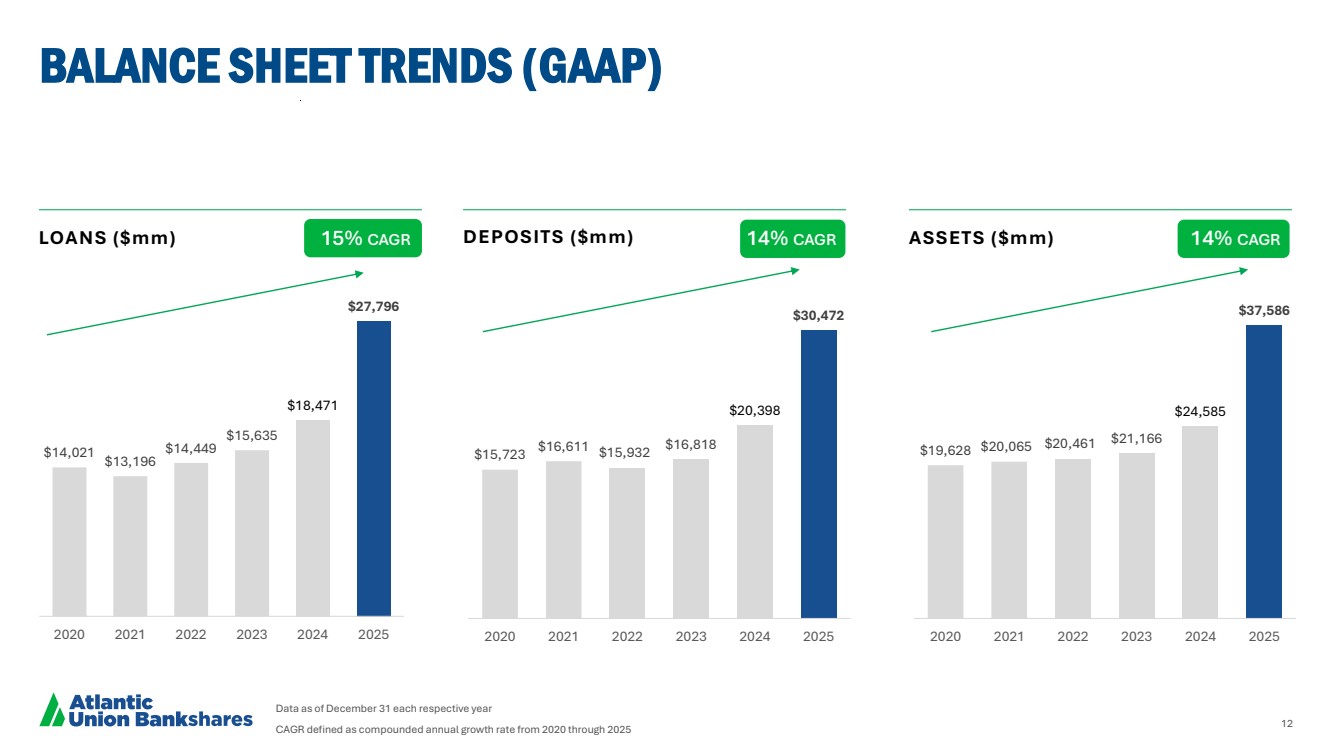 BALANCE SHEET TRENDS (GAAP)

LOANS ($mm)

15% CAGR

$14,021 $13,196 $14,449 $15,635 $18,471 $27,796

2020 2021 2022 2023 2024 2025

DEPOSITS ($mm)

14% CAGR

$15,723 $16,611 $15,932 $16,818 $20,398 $30,472

2020 2021 2022 2023 2024 2025

ASSETS ($mm)

14% CAGR

$19,628 $20,065 $20,461 $21,166 $24,585 $37,586

2020 2021 2022 2023 2024 2025

Atlantic Union Bankshares

Data as of December 31 each respective year

CAGR defined as compounded annual growth rate from 2020 through 2025

12